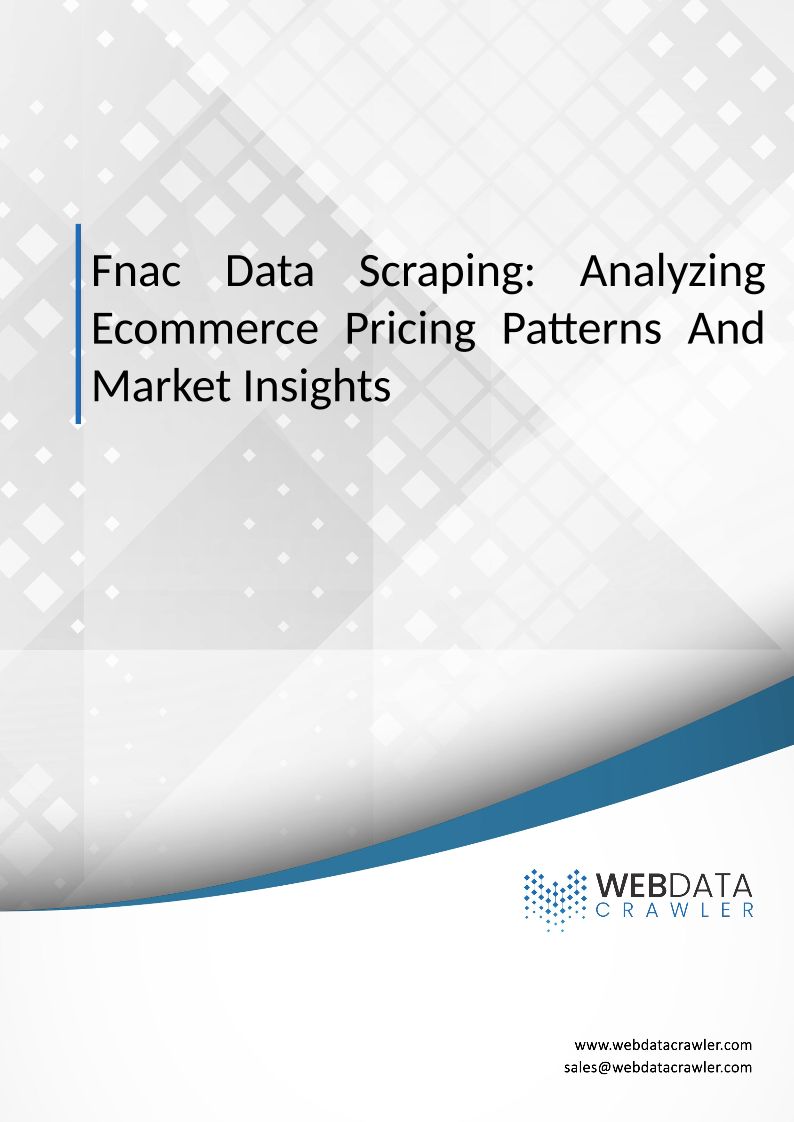 Fnac Data Scraping: Analyzing Ecommerce Pricing Patterns And Market Insights

WEBDATA
CRAWLER

www.webdatacrawler.com
sales@webdatacrawler.com